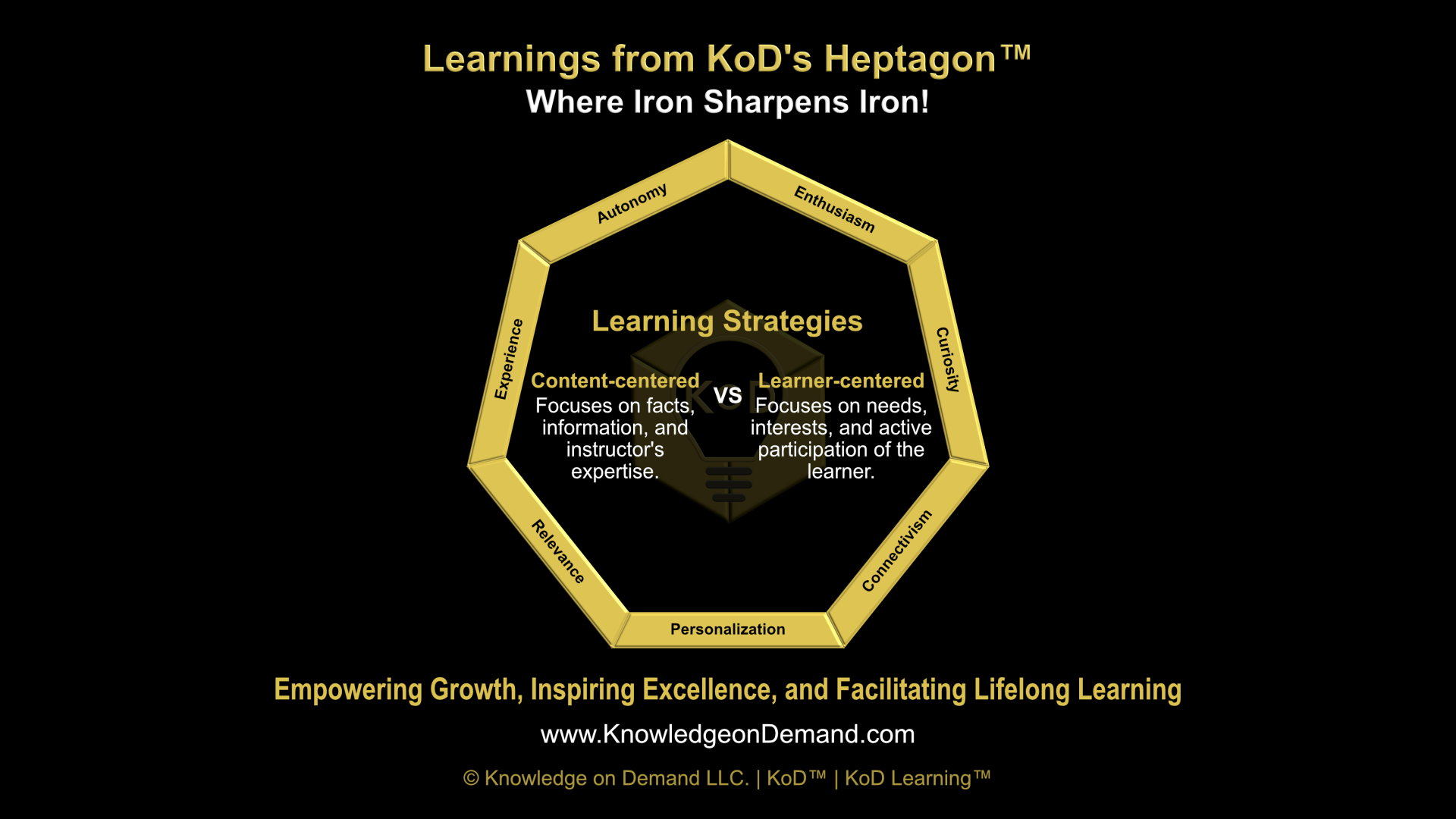 Learnings from KoD's Heptagon™
Where Iron Sharpens Iron!

Autonomy
Enthusiasm
Curiosity
Connectivism
Personalization
Relevance
Experience

Learning Strategies

Content-centered
Focuses on facts, information, and instructor's expertise.

VS

Learner-centered
Focuses on needs, interests, and active participation of the learner.

Empowering Growth, Inspiring Excellence, and Facilitating Lifelong Learning

www.KnowledgeonDemand.com

© Knowledge on Demand LLC. | KoD™ | KoD Learning™